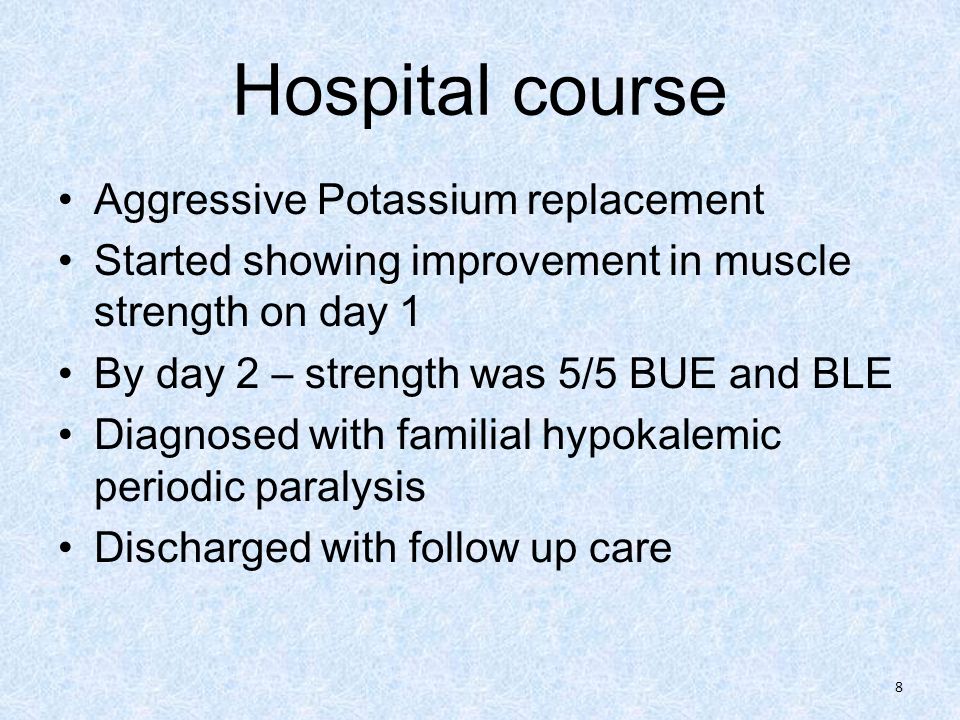 Hospital course

• Aggressive Potassium replacement
• Started showing improvement in muscle strength on day 1
• By day 2 – strength was 5/5 BUE and BLE
• Diagnosed with familial hypokalemic periodic paralysis
• Discharged with follow up care

8